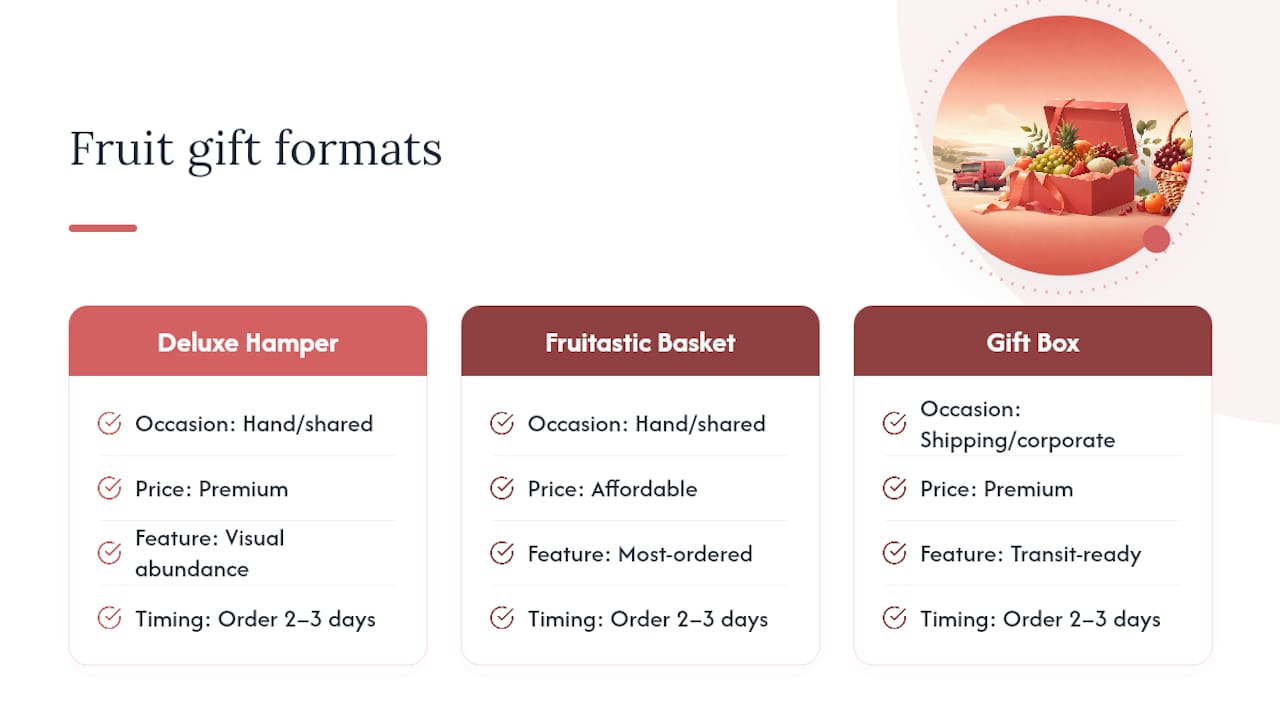 Fruit gift formats

Deluxe Hamper

Occasion: Hand/shared

Price: Premium

Feature: Visual abundance

Timing: Order 2–3 days

Fruitastic Basket

Occasion: Hand/shared

Price: Affordable

Feature: Most-ordered

Timing: Order 2–3 days

Gift Box

Occasion: Shipping/corporate

Price: Premium

Feature: Transit-ready

Timing: Order 2–3 days